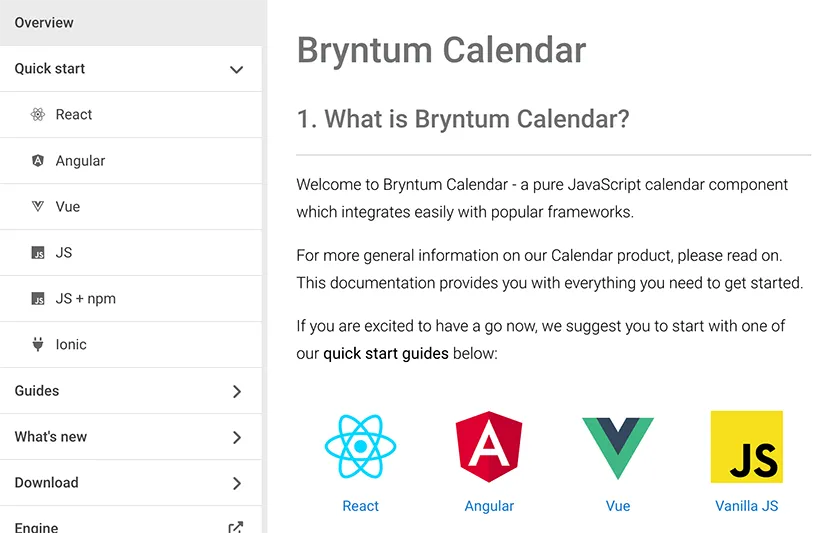 Overview
Quick start
React
Angular
Vue
JS
JS + npm
Ionic
Guides
What's new
Download
Engine

Bryntum Calendar

1. What is Bryntum Calendar?

Welcome to Bryntum Calendar - a pure JavaScript calendar component which integrates easily with popular frameworks.

For more general information on our Calendar product, please read on. This documentation provides you with everything you need to get started.

If you are excited to have a go now, we suggest you to start with one of our quick start guides below:

JS

React Angular Vue Vanilla JS